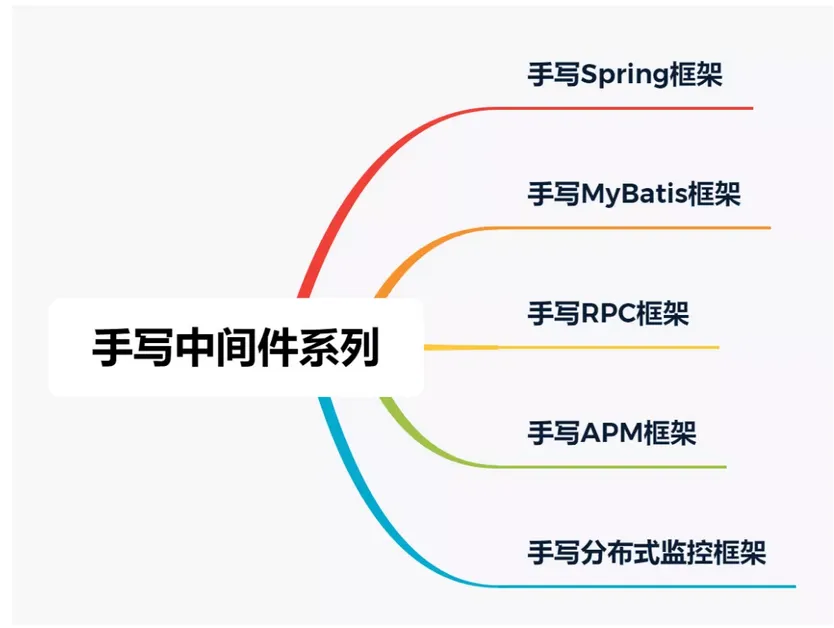 手写中间件系列

手写Spring框架

手写MyBatis框架

手写RPC框架

手写APM框架

手写分布式监控框架